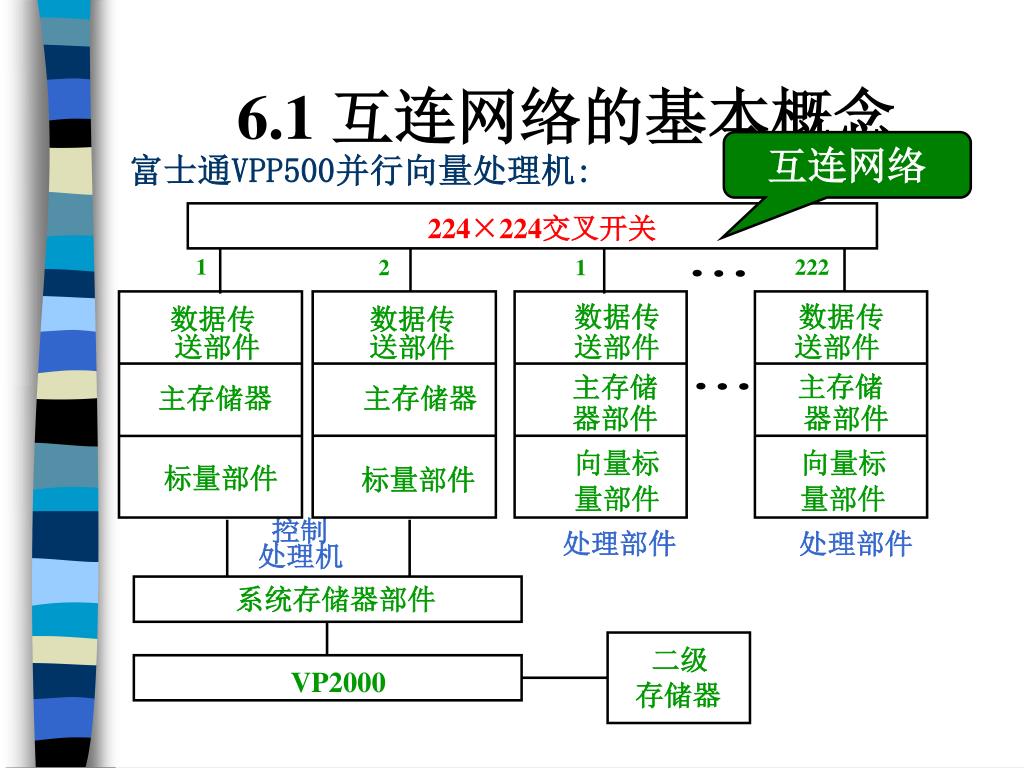 6.1 互连网络的基本概念

富士通VPP500并行向量处理机:

互连网络

224×224交叉开关

1　2　1　…　222

数据传送部件
主存储器
标量部件

数据传送部件
主存储器
标量部件

数据传送部件
主存储器部件
向量标量部件

…

数据传送部件
主存储器部件
向量标量部件

控制处理机

处理部件

处理部件

系统存储器部件

VP2000

二级存储器